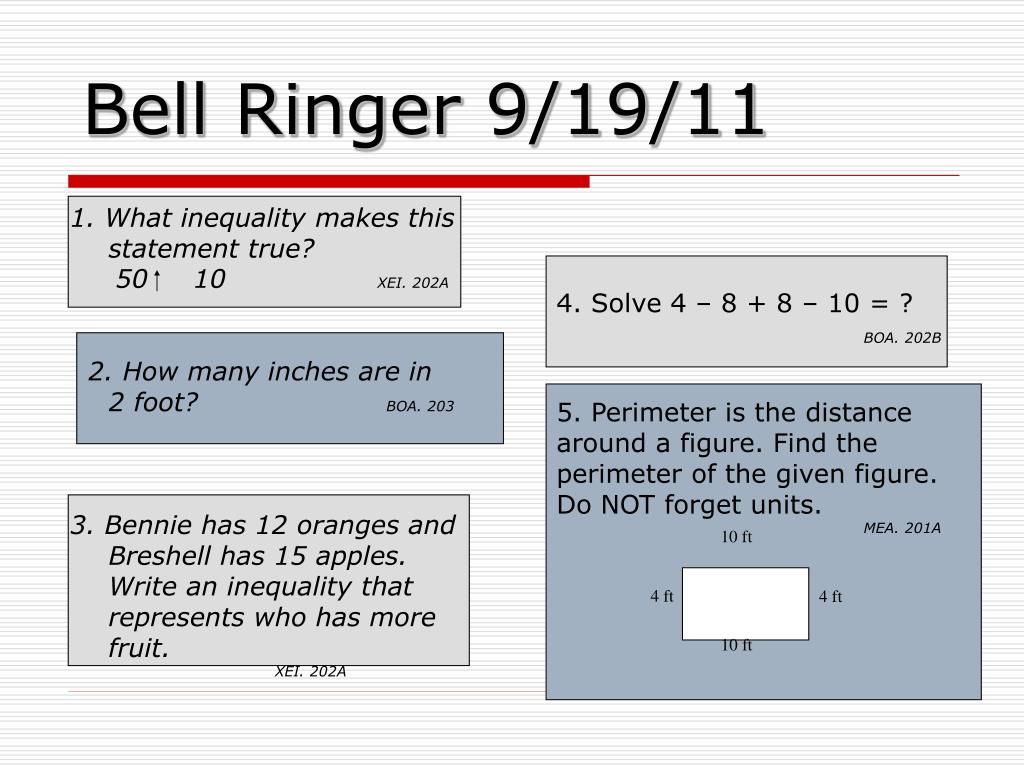 Bell Ringer 9/19/11

1. What inequality makes this statement true?
50 ↑ 10
XEI. 202A

2. How many inches are in 2 foot?
BOA. 203

3. Bennie has 12 oranges and Breshell has 15 apples. Write an inequality that represents who has more fruit.
XEI. 202A

4. Solve 4 – 8 + 8 – 10 = ?
BOA. 202B

5. Perimeter is the distance around a figure. Find the perimeter of the given figure. Do NOT forget units.
MEA. 201A

10 ft
4 ft
4 ft
10 ft